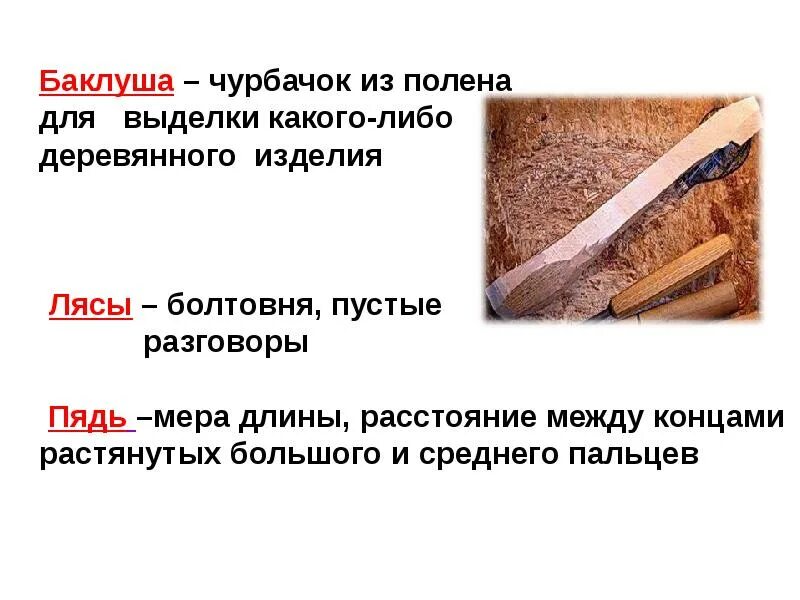 Баклуша – чурбачок из полена для выделки какого-либо деревянного изделия

Лясы – болтовня, пустые разговоры

Пядь –мера длины, расстояние между концами растянутых большого и среднего пальцев